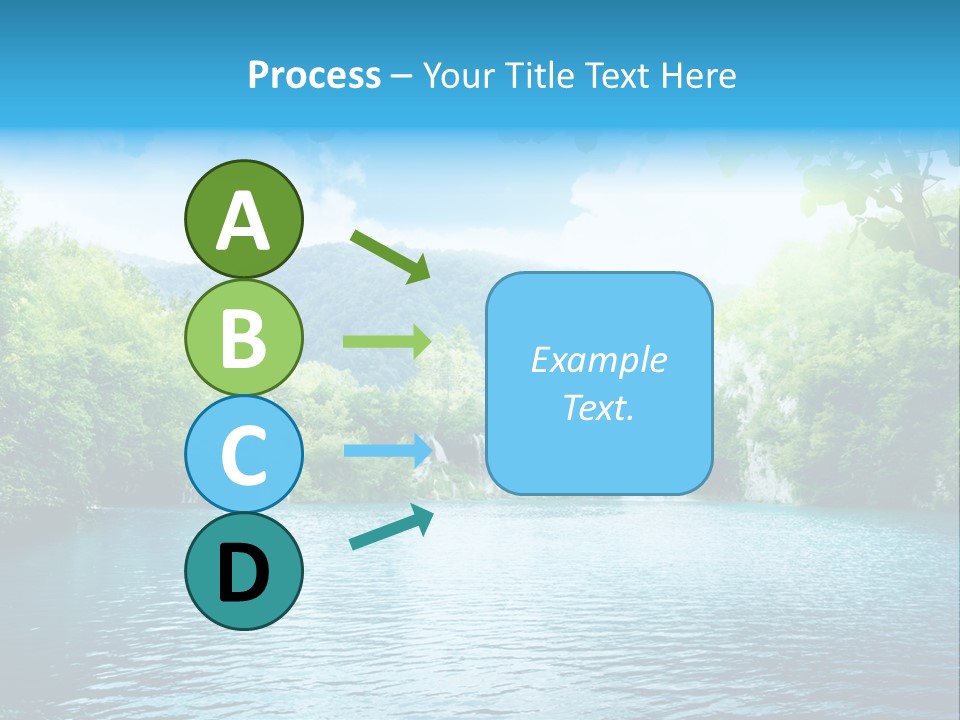 Process – Your Title Text Here

A

B

C

D

Example Text.